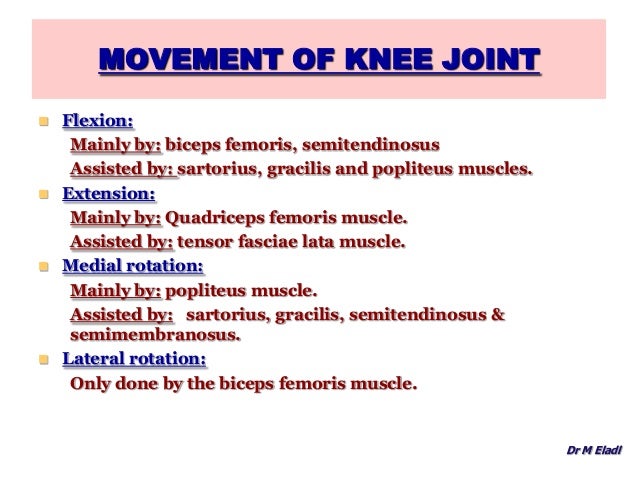 MOVEMENT OF KNEE JOINT

Flexion:
Mainly by: biceps femoris, semitendinosus
Assisted by: sartorius, gracilis and popliteus muscles.

Extension:
Mainly by: Quadriceps femoris muscle.
Assisted by: tensor fasciae lata muscle.

Medial rotation:
Mainly by: popliteus muscle.
Assisted by: sartorius, gracilis, semitendinosus & semimembranosus.

Lateral rotation:
Only done by the biceps femoris muscle.

Dr M Eladl